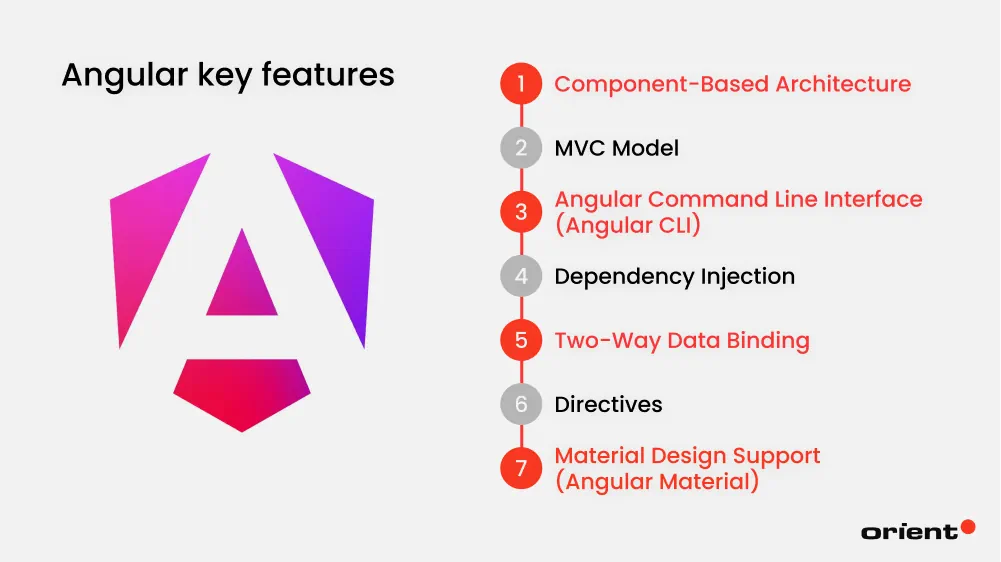 Angular key features

1 Component-Based Architecture

2 MVC Model

3 Angular Command Line Interface (Angular CLI)

4 Dependency Injection

5 Two-Way Data Binding

6 Directives

7 Material Design Support (Angular Material)

orient